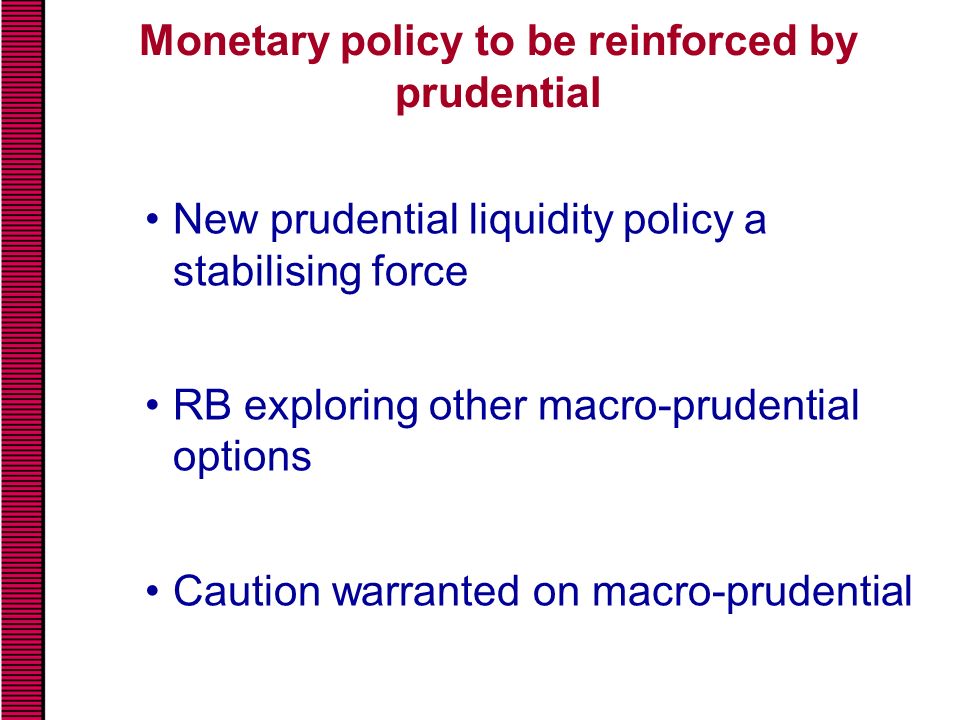 Monetary policy to be reinforced by prudential

• New prudential liquidity policy a stabilising force

• RB exploring other macro-prudential options

• Caution warranted on macro-prudential